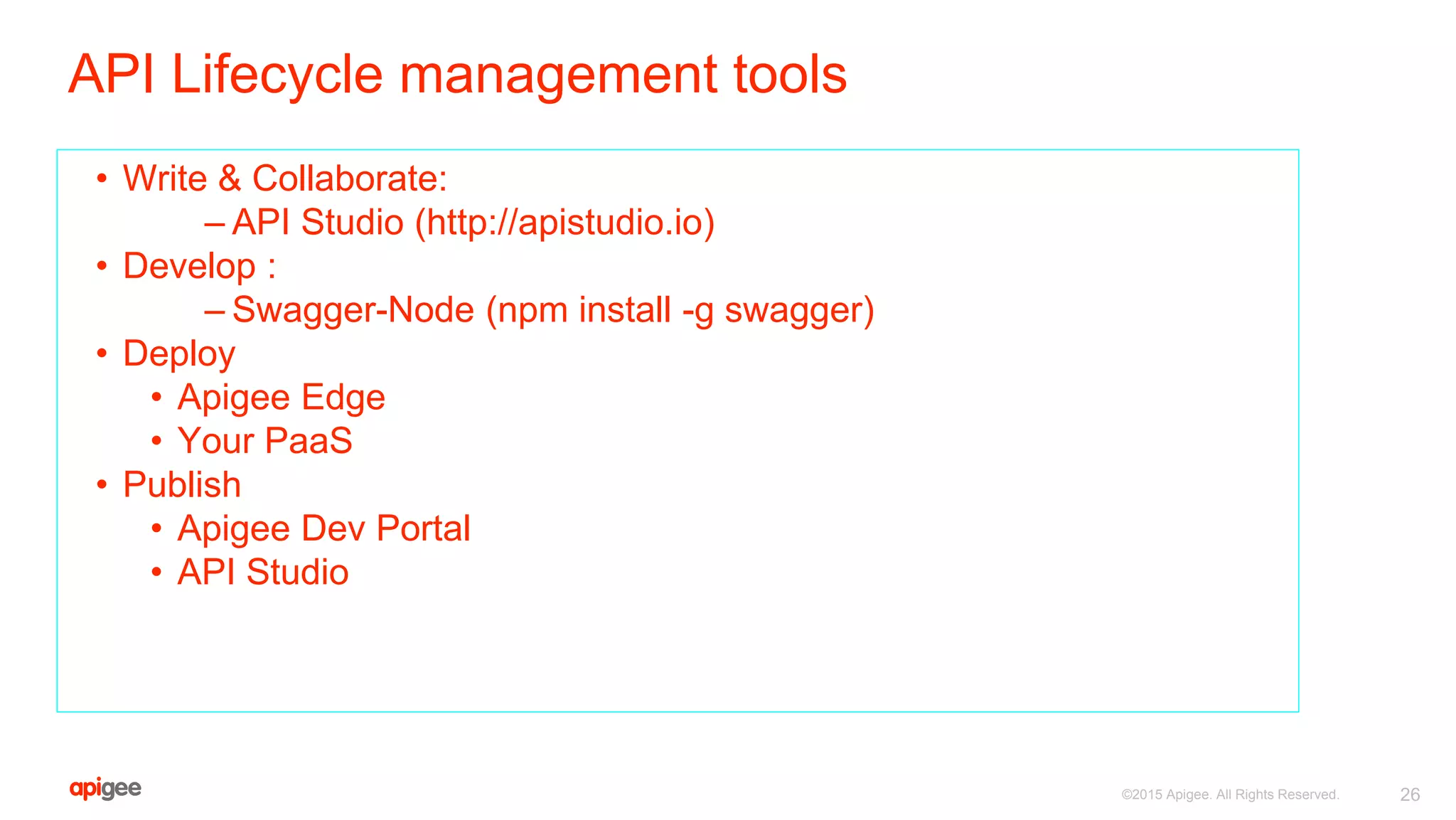 API Lifecycle management tools

• Write & Collaborate:
– API Studio (http://apistudio.io)
• Develop :
– Swagger-Node (npm install -g swagger)
• Deploy
• Apigee Edge
• Your PaaS
• Publish
• Apigee Dev Portal
• API Studio

apigee

©2015 Apigee. All Rights Reserved.

26